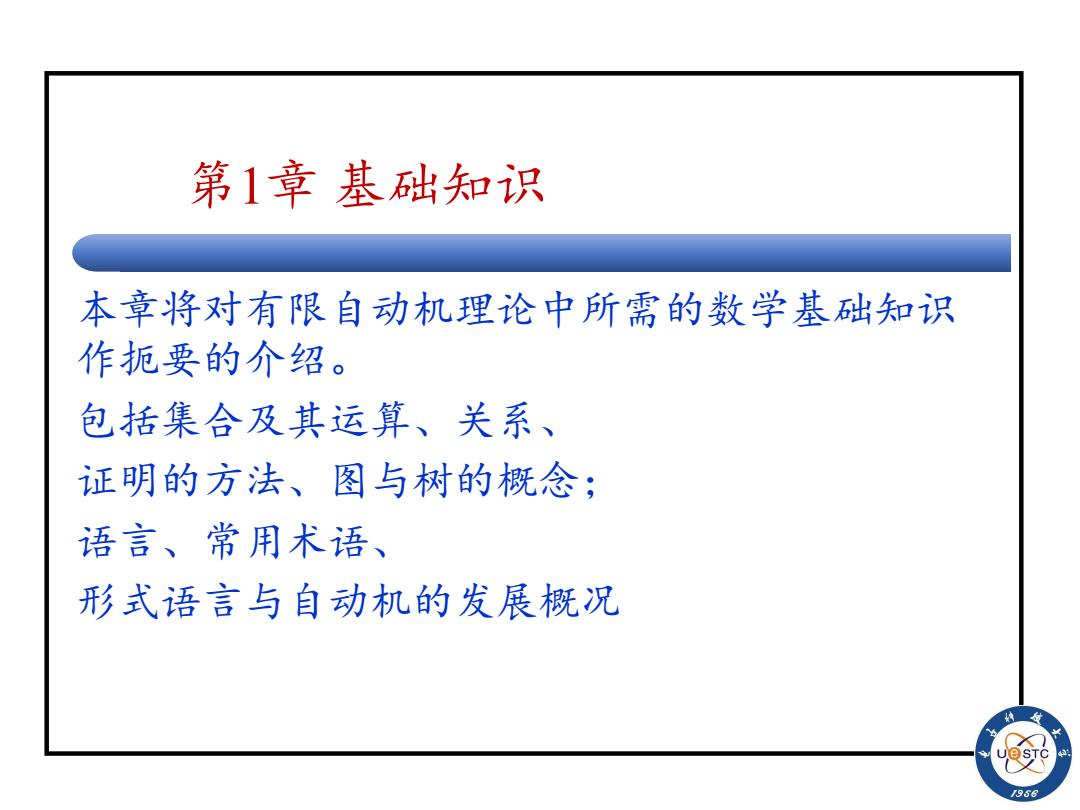 第1章 基础知识

本章将对有限自动机理论中所需的数学基础知识作扼要的介绍。

包括集合及其运算、关系、

证明的方法、图与树的概念;

语言、常用术语、

形式语言与自动机的发展概况

UESTC

1956